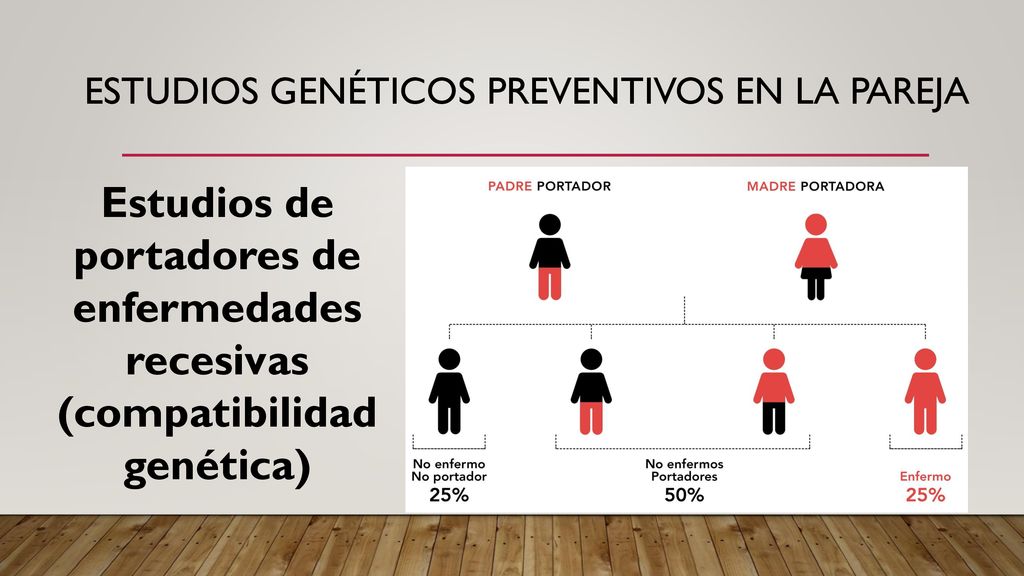 ESTUDIOS GENÉTICOS PREVENTIVOS EN LA PAREJA

Estudios de portadores de enfermedades recesivas (compatibilidad genética)

PADRE PORTADOR

MADRE PORTADORA

No enfermo
No portador
25%

No enfermos
Portadores
50%

Enfermo
25%